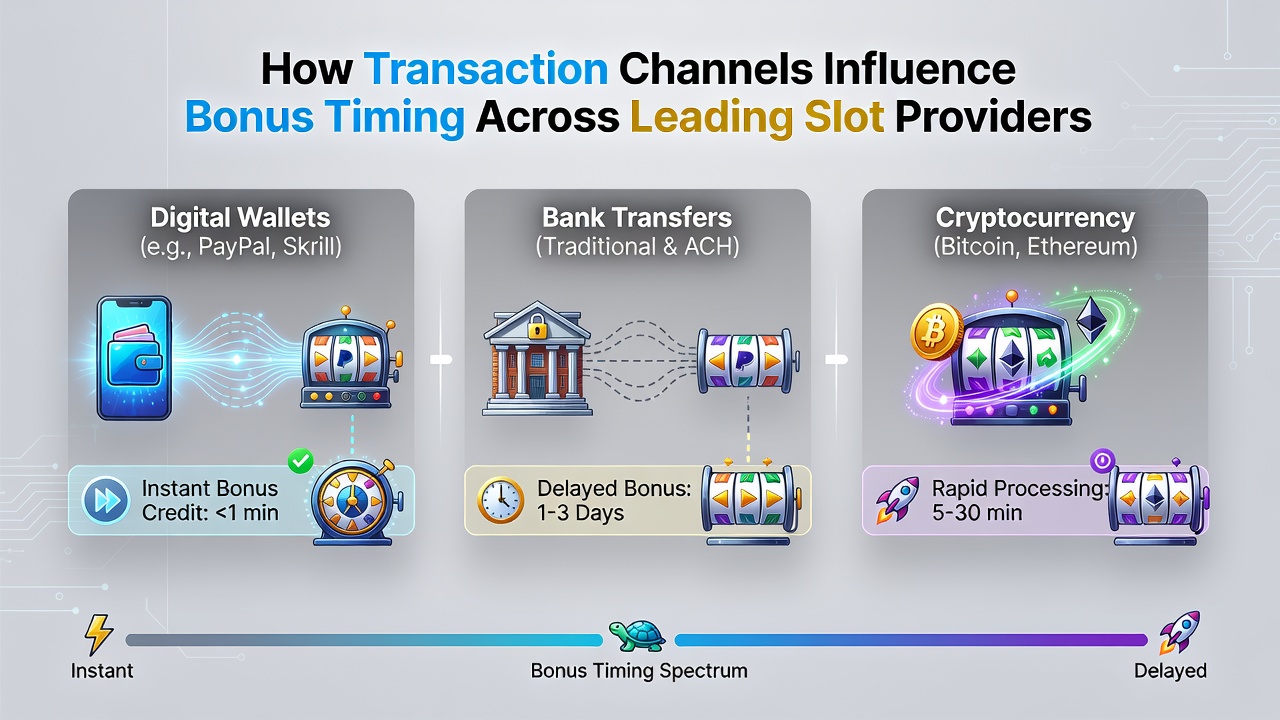 How Transaction Channels Influence Bonus Timing Across Leading Slot Providers

Digital Wallets
(e.g., PayPal, Skrill)

Instant Bonus Credit: <1 min

Bank Transfers
(Traditional & ACH)

Delayed Bonus: 1-3 Days

Cryptocurrency
(Bitcoin, Ethereum)

Rapid Processing: 5-30 min

Instant

Bonus Timing Spectrum

Delayed